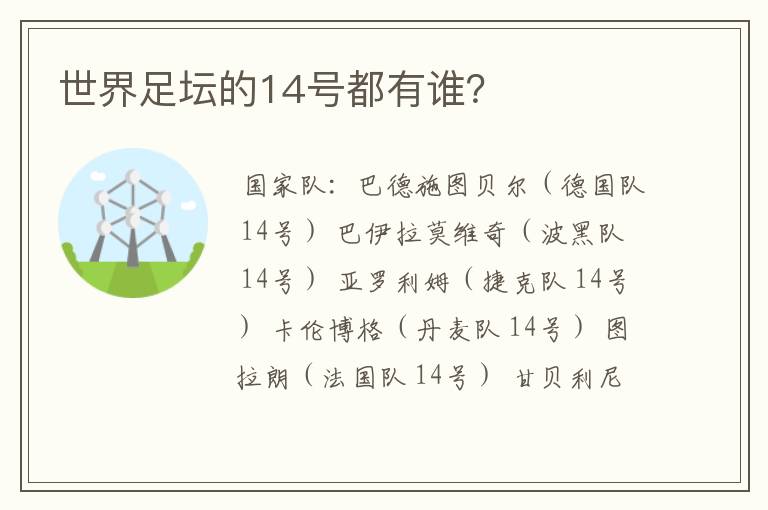 世界足坛的14号都有谁?

国家队：巴德施图贝尔（德国队14号）巴伊拉莫维奇（波黑队14号）亚罗利姆（捷克队14号）卡伦博格（丹麦队14号）图拉朗（法国队14号）甘贝利尼